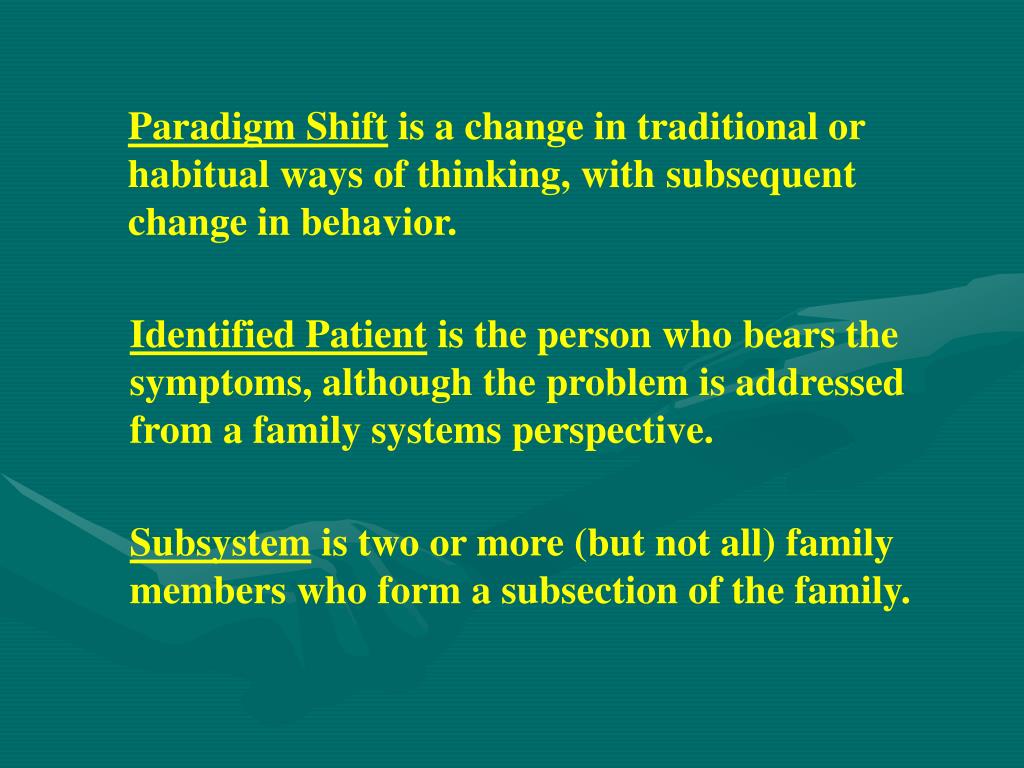 Paradigm Shift is a change in traditional or habitual ways of thinking, with subsequent change in behavior.

Identified Patient is the person who bears the symptoms, although the problem is addressed from a family systems perspective.

Subsystem is two or more (but not all) family members who form a subsection of the family.